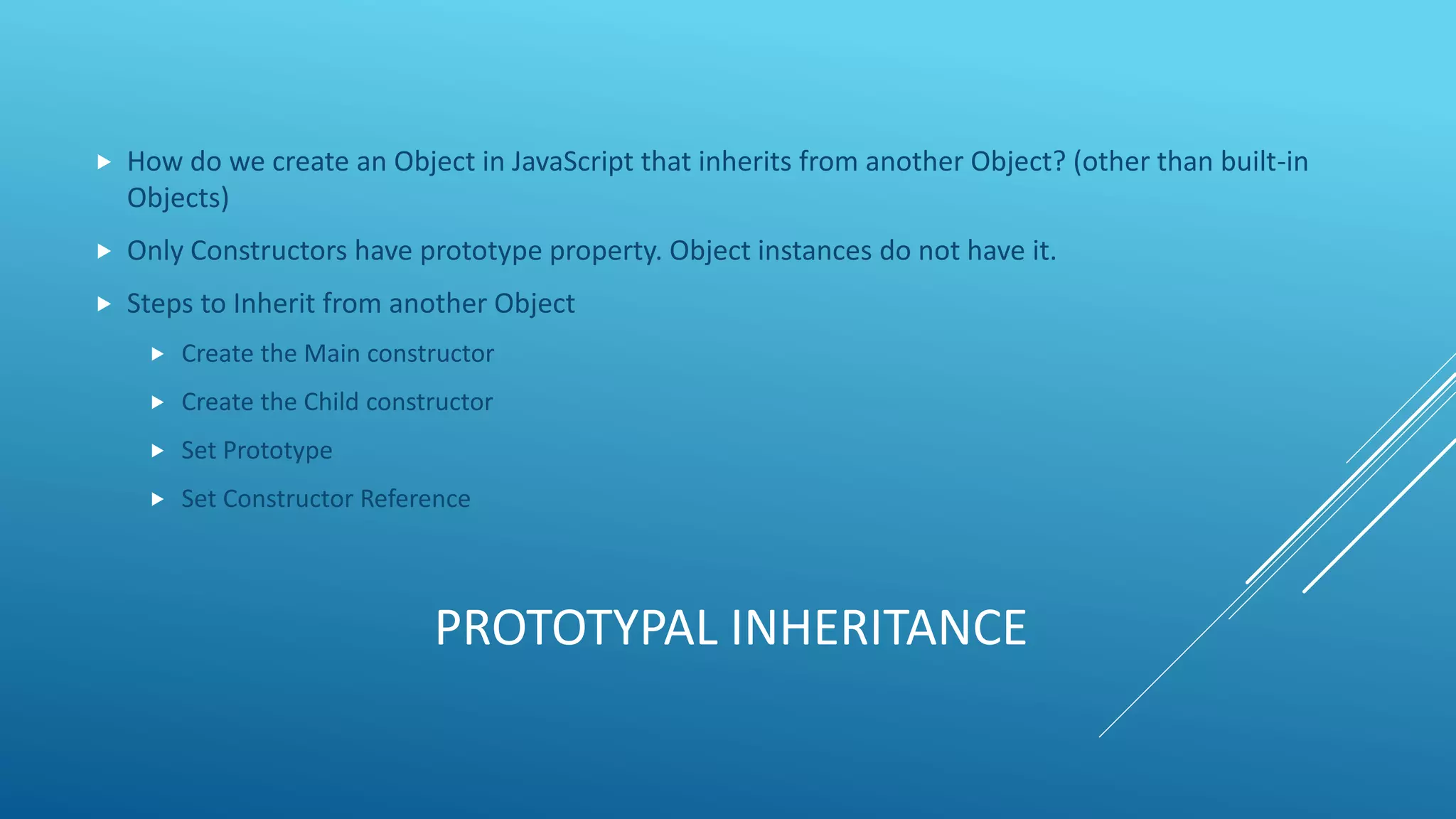 How do we create an Object in JavaScript that inherits from another Object? (other than built-in Objects)

Only Constructors have prototype property. Object instances do not have it.

Steps to Inherit from another Object

Create the Main constructor

Create the Child constructor

Set Prototype

Set Constructor Reference

PROTOTYPAL INHERITANCE